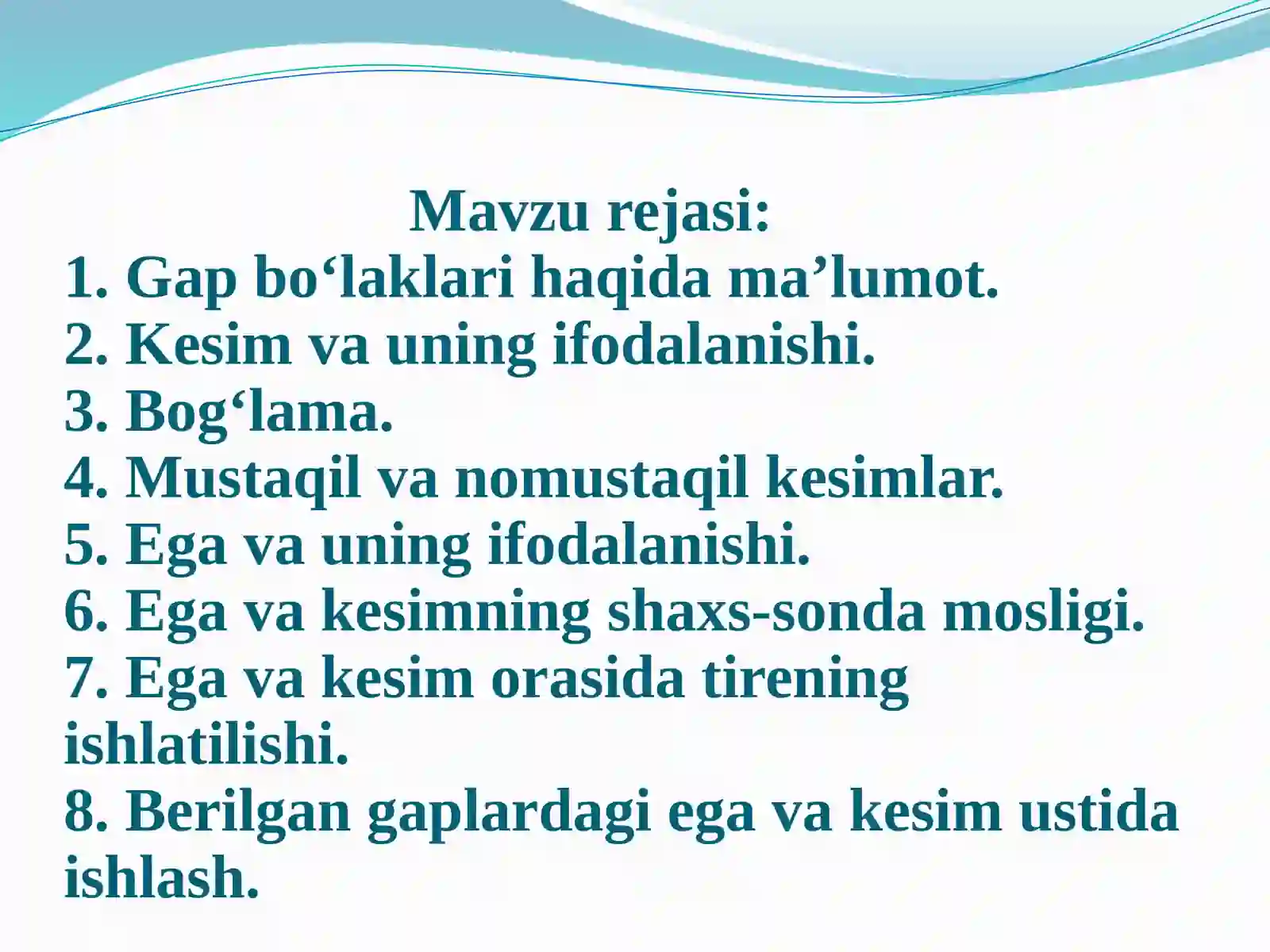 Mavzu rejasi:
1. Gap bo‘laklari haqida ma’lumot.
2. Kesim va uning ifodalanishi.
3. Bog‘lama.
4. Mustaqil va nomustaqil kesimlar.
5. Ega va uning ifodalanishi.
6. Ega va kesimning shaxs-sonda mosligi.
7. Ega va kesim orasida tirening ishlatilishi.
8. Berilgan gaplardagi ega va kesim ustida ishlash.